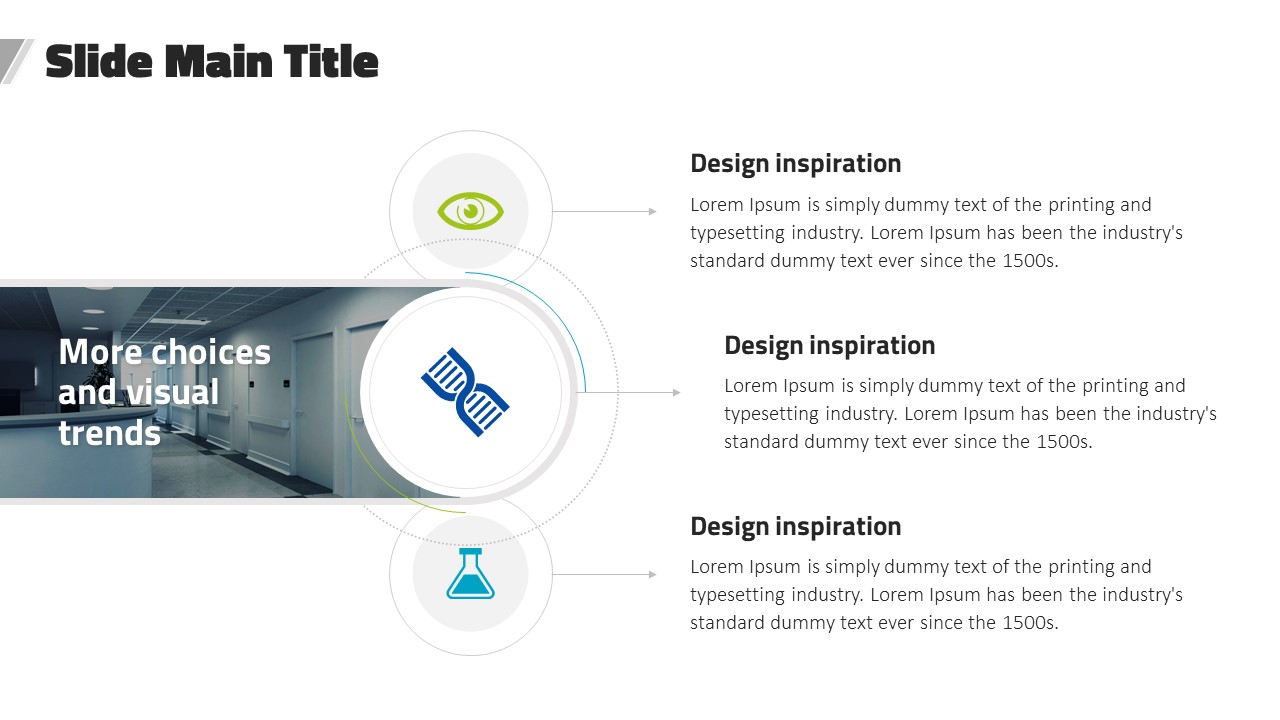 Slide Main Title

More choices and visual trends

Design inspiration

Lorem Ipsum is simply dummy text of the printing and typesetting industry. Lorem Ipsum has been the industry's standard dummy text ever since the 1500s.

Design inspiration

Lorem Ipsum is simply dummy text of the printing and typesetting industry. Lorem Ipsum has been the industry's standard dummy text ever since the 1500s.

Design inspiration

Lorem Ipsum is simply dummy text of the printing and typesetting industry. Lorem Ipsum has been the industry's standard dummy text ever since the 1500s.